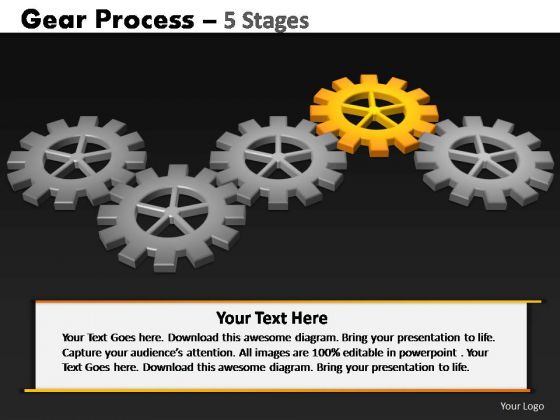 Gear Process – 5 Stages

Your Text Here

Your Text Goes here. Download this awesome diagram. Bring your presentation to life. Capture your audience's attention. All images are 100% editable in powerpoint . Your Text Goes here. Download this awesome diagram. Bring your presentation to life.

Your Logo